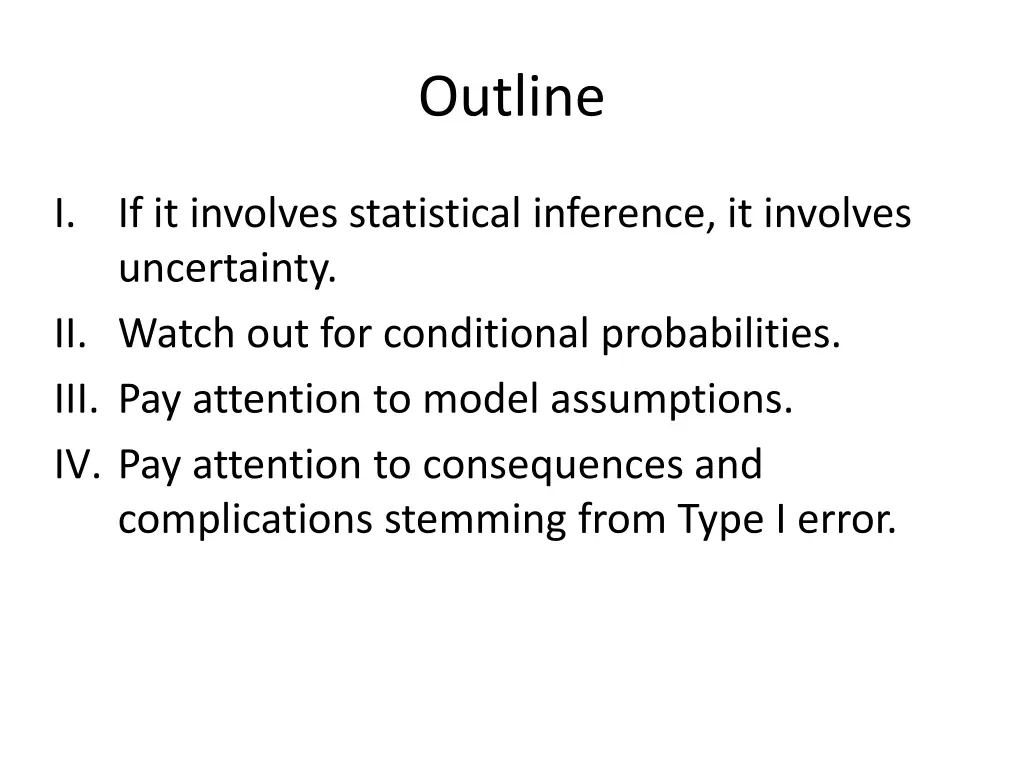 Outline

I. If it involves statistical inference, it involves uncertainty.
II. Watch out for conditional probabilities.
III. Pay attention to model assumptions.
IV. Pay attention to consequences and complications stemming from Type I error.